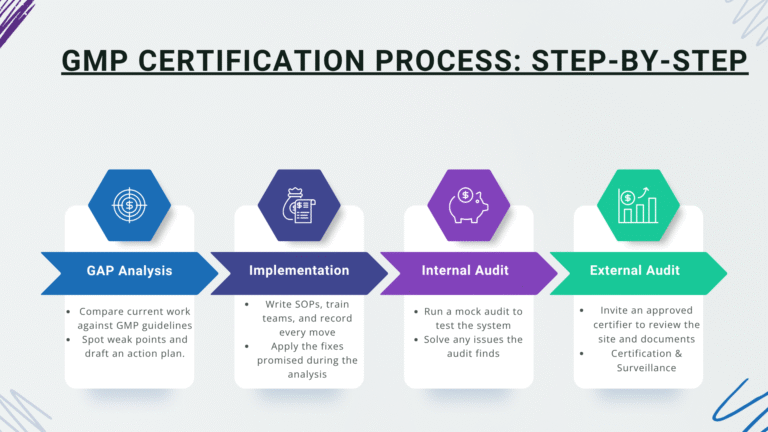 GMP CERTIFICATION PROCESS: STEP-BY-STEP

GAP Analysis

- Compare current work against GMP guidelines
- Spot weak points and draft an action plan.

Implementation

- Write SOPs, train teams, and record every move
- Apply the fixes promised during the analysis

Internal Audit

- Run a mock audit to test the system
- Solve any issues the audit finds

External Audit

- Invite an approved certifier to review the site and documents
- Certification & Surveillance